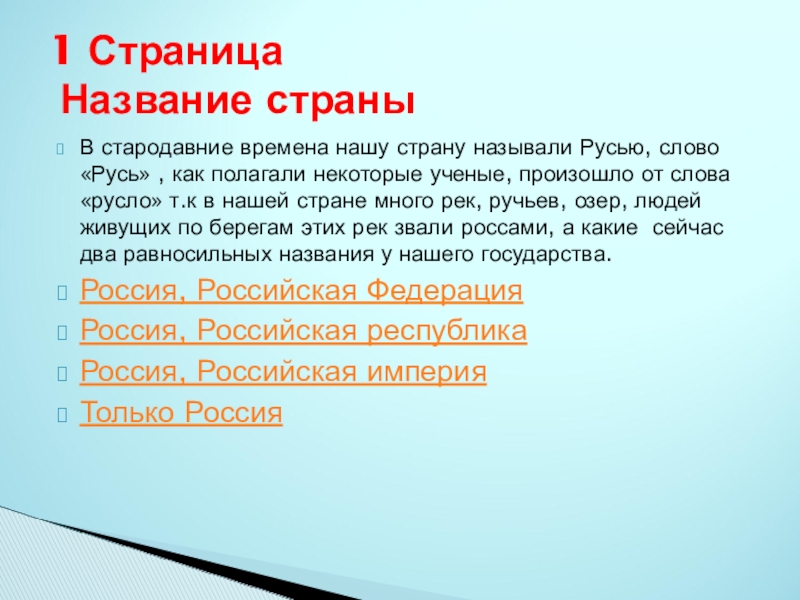 1 Страница
Название страны

В стародавние времена нашу страну называли Русью, слово «Русь» , как полагали некоторые ученые, произошло от слова «русло» т.к в нашей стране много рек, ручьев, озер, людей живущих по берегам этих рек звали россами, а какие сейчас два равносильных названия у нашего государства.

Россия, Российская Федерация

Россия, Российская республика

Россия, Российская империя

Только Россия